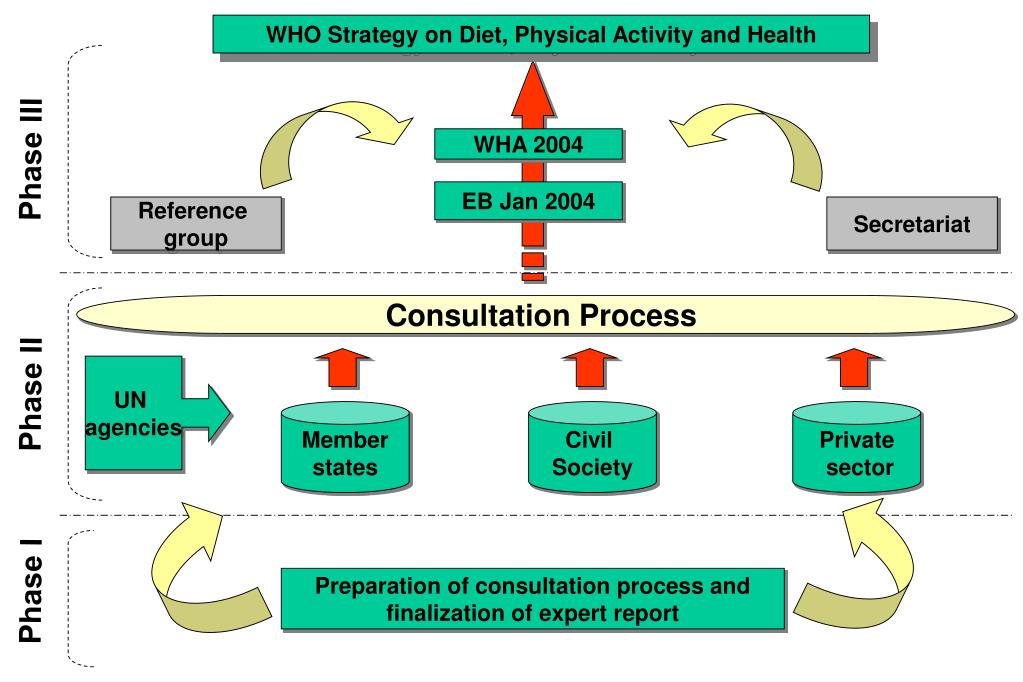 WHO Strategy on Diet, Physical Activity and Health

Phase III

WHA 2004

EB Jan 2004

Reference group

Secretariat

Phase II

Consultation Process

UN agencies

Member states

Civil Society

Private sector

Phase I

Preparation of consultation process and finalization of expert report